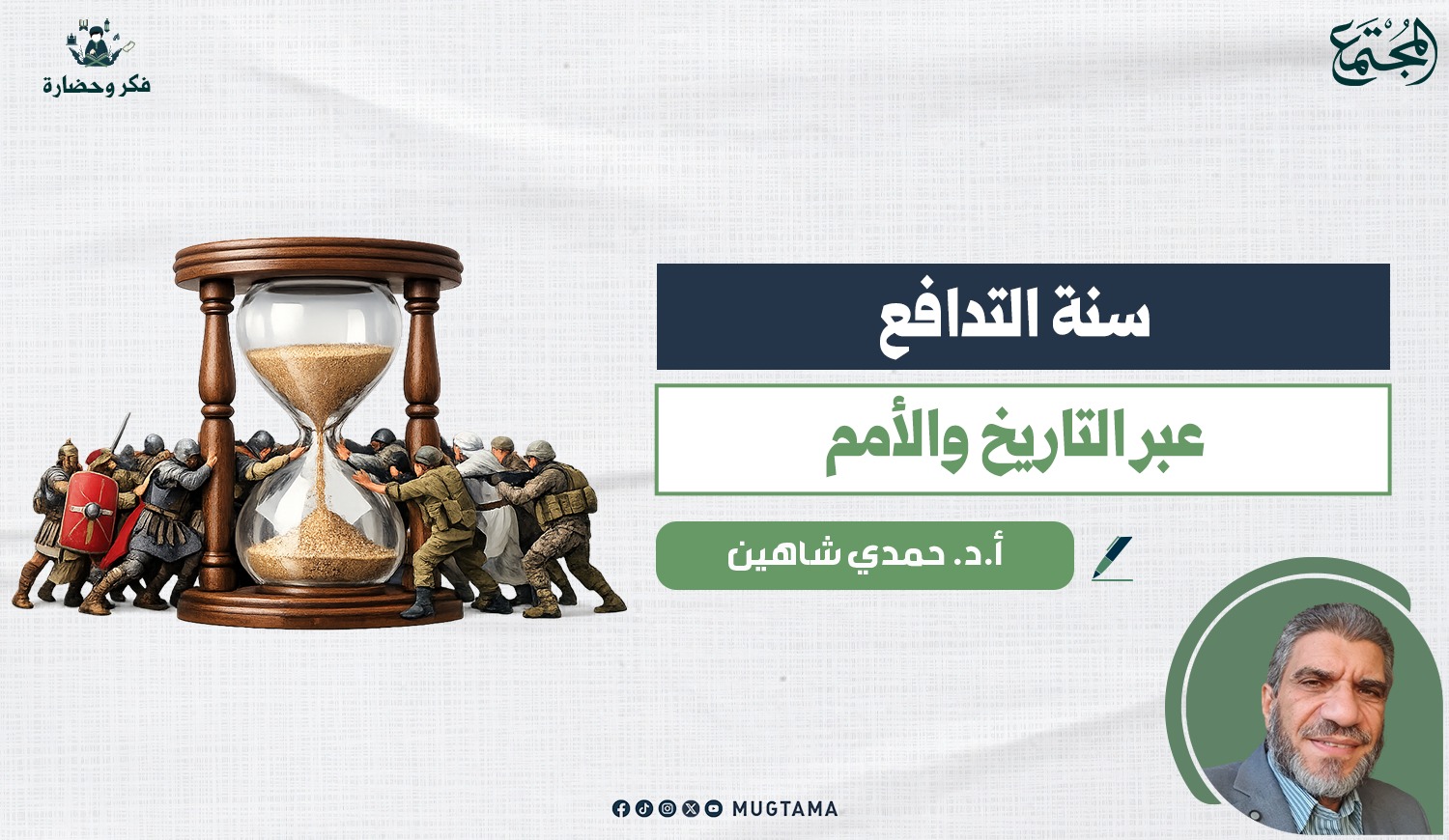 المجتمع

فكر وحضارة

سنة التدافع

عبر التاريخ والأمم

أ.د. حمدي شاهين

MUGTAMA